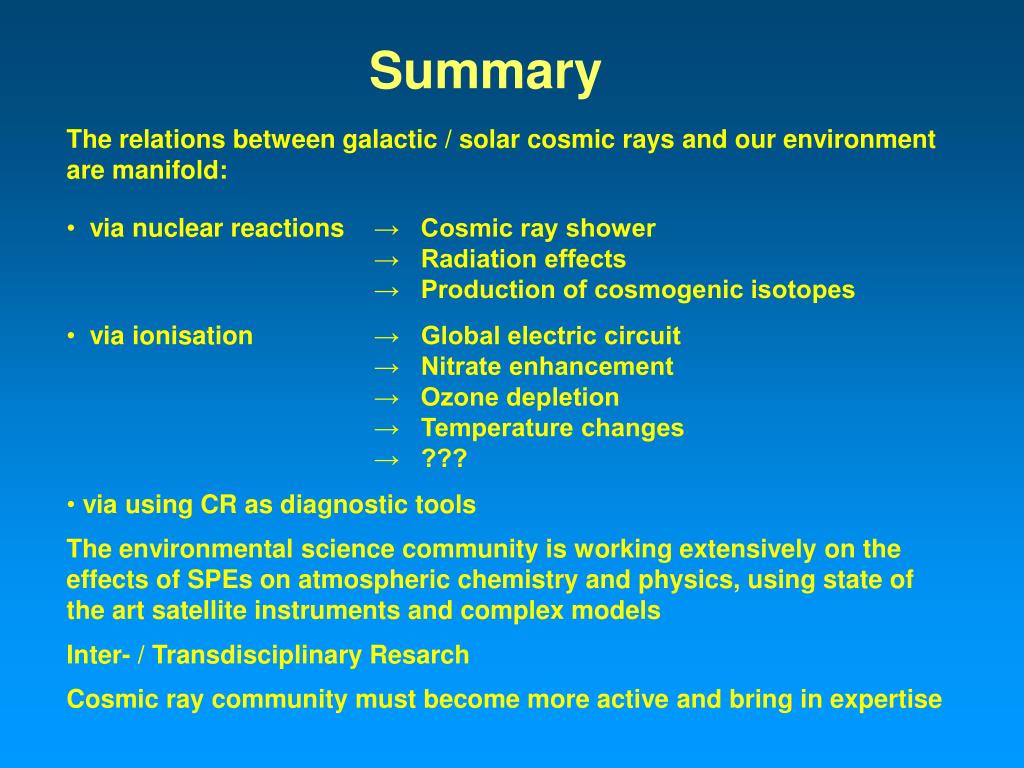 Summary

The relations between galactic / solar cosmic rays and our environment are manifold:

• via nuclear reactions → Cosmic ray shower
→ Radiation effects
→ Production of cosmogenic isotopes

• via ionisation → Global electric circuit
→ Nitrate enhancement
→ Ozone depletion
→ Temperature changes
→ ???

• via using CR as diagnostic tools

The environmental science community is working extensively on the effects of SPEs on atmospheric chemistry and physics, using state of the art satellite instruments and complex models

Inter- / Transdisciplinary Resarch

Cosmic ray community must become more active and bring in expertise